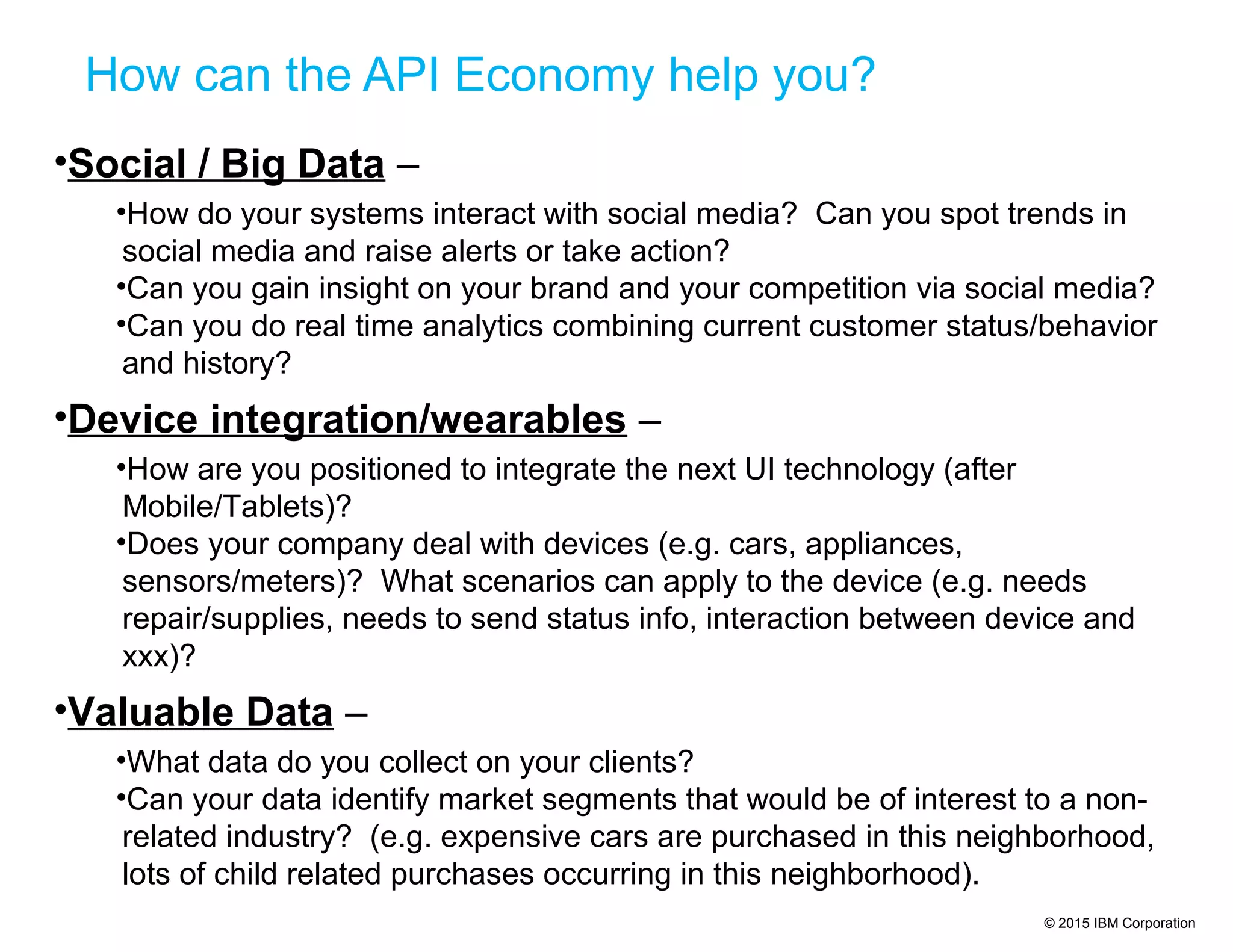 How can the API Economy help you?

•Social / Big Data –

•How do your systems interact with social media? Can you spot trends in social media and raise alerts or take action?
•Can you gain insight on your brand and your competition via social media?
•Can you do real time analytics combining current customer status/behavior and history?

•Device integration/wearables –

•How are you positioned to integrate the next UI technology (after Mobile/Tablets)?
•Does your company deal with devices (e.g. cars, appliances, sensors/meters)? What scenarios can apply to the device (e.g. needs repair/supplies, needs to send status info, interaction between device and xxx)?

•Valuable Data –

•What data do you collect on your clients?
•Can your data identify market segments that would be of interest to a non-related industry? (e.g. expensive cars are purchased in this neighborhood, lots of child related purchases occurring in this neighborhood).

© 2015 IBM Corporation